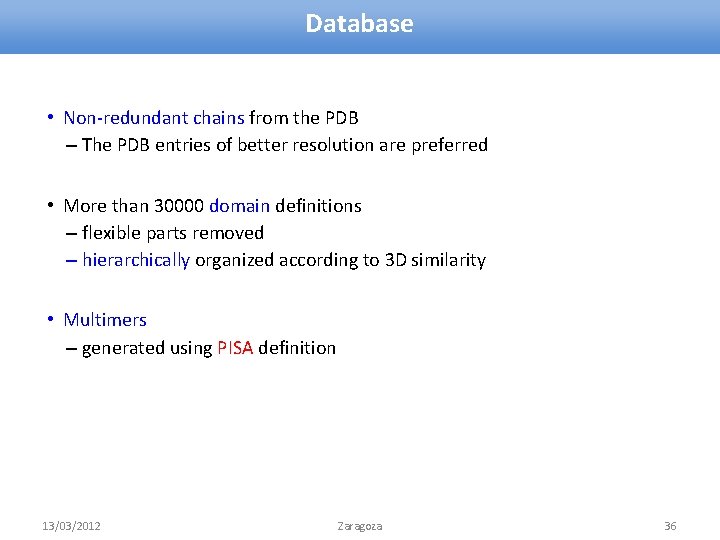 Database

• Non-redundant chains from the PDB
– The PDB entries of better resolution are preferred

• More than 30000 domain definitions
– flexible parts removed
– hierarchically organized according to 3D similarity

• Multimers
– generated using PISA definition

13/03/2012 Zaragoza 36